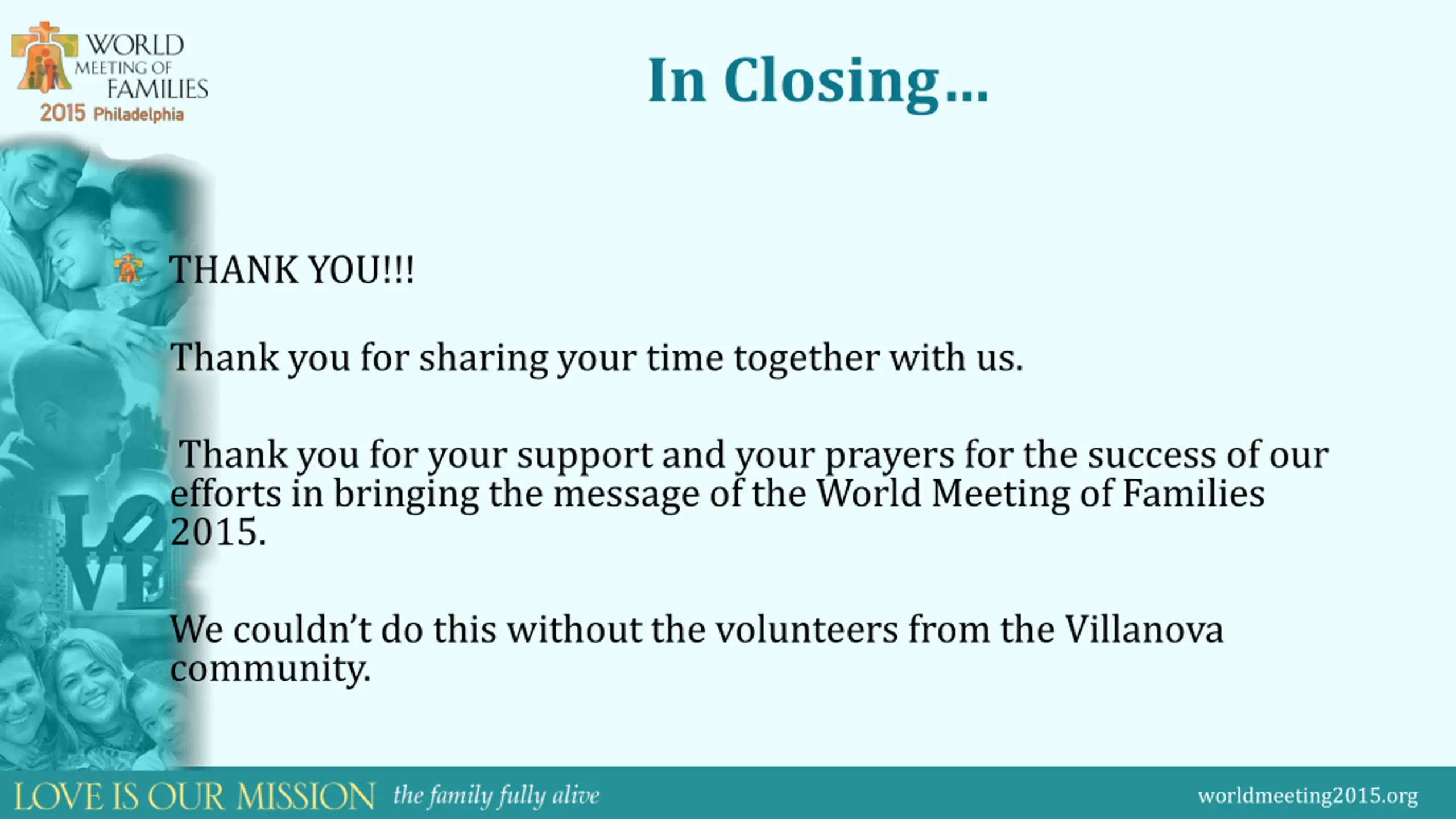 WORLD MEETING OF FAMILIES
2015 Philadelphia

In Closing…

THANK YOU!!!

Thank you for sharing your time together with us.

Thank you for your support and your prayers for the success of our efforts in bringing the message of the World Meeting of Families 2015.

We couldn't do this without the volunteers from the Villanova community.

LOVE

LOVE IS OUR MISSION the family fully alive

worldmeeting2015.org